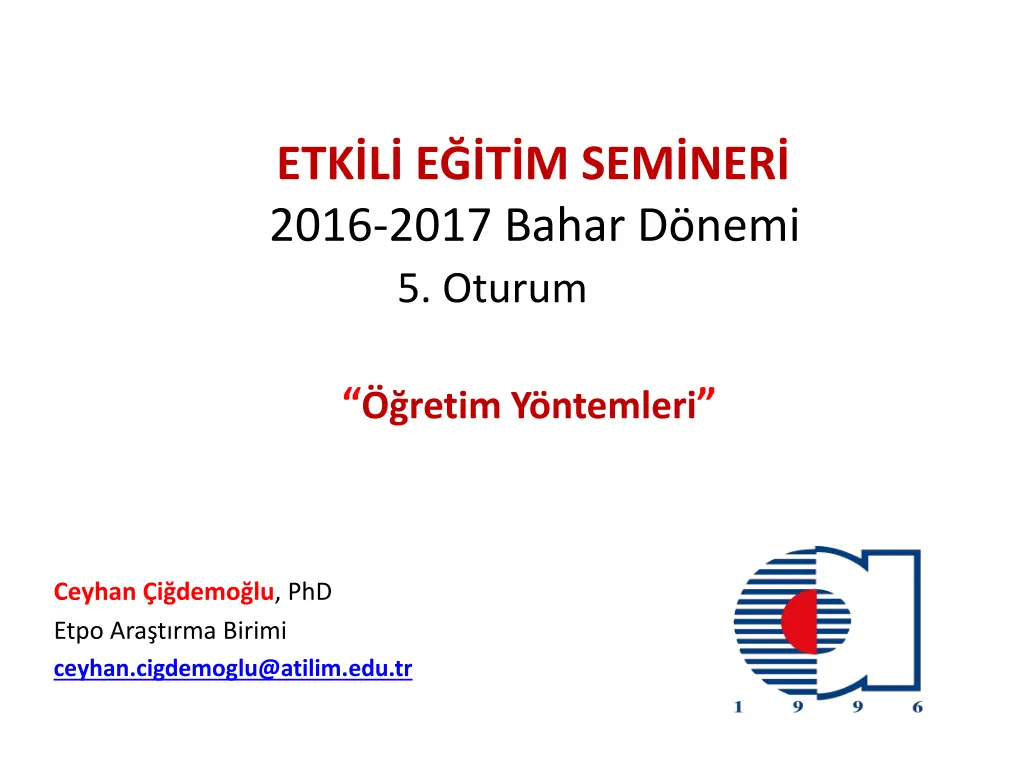 ETKİLİ EĞİTİM SEMİNERİ
2016-2017 Bahar Dönemi
5. Oturum

“Öğretim Yöntemleri”

Ceyhan Çiğdemoğlu, PhD
Etpo Araştırma Birimi
ceyhan.cigdemoglu@atilim.edu.tr

1 9 9 6